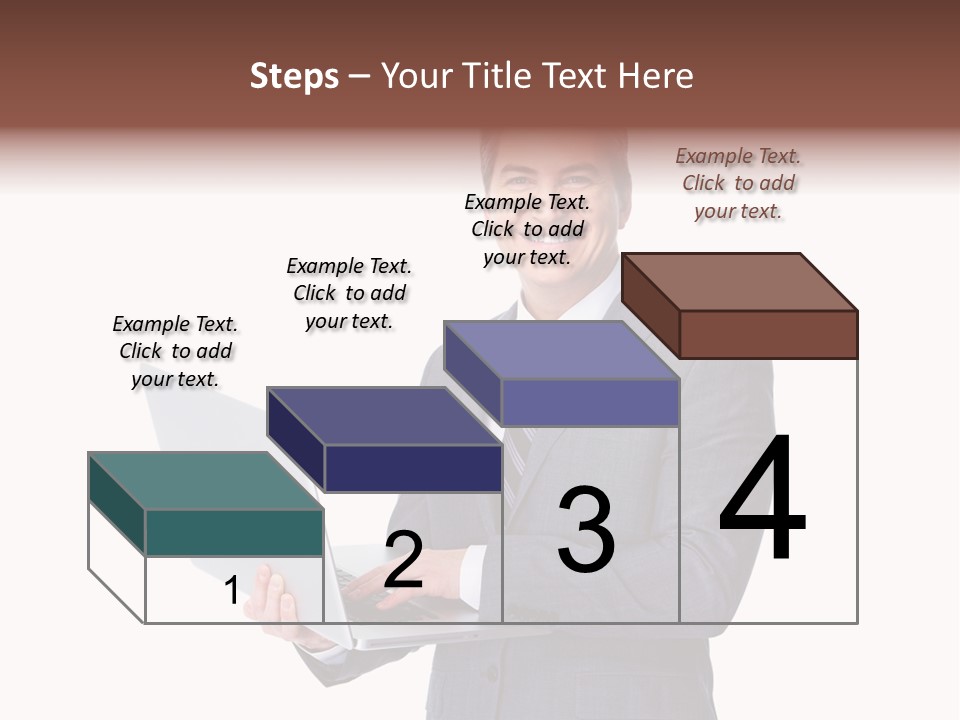 Steps – Your Title Text Here

Example Text. Click to add your text.

Example Text. Click to add your text.

Example Text. Click to add your text.

Example Text. Click to add your text.

1

2

3

4